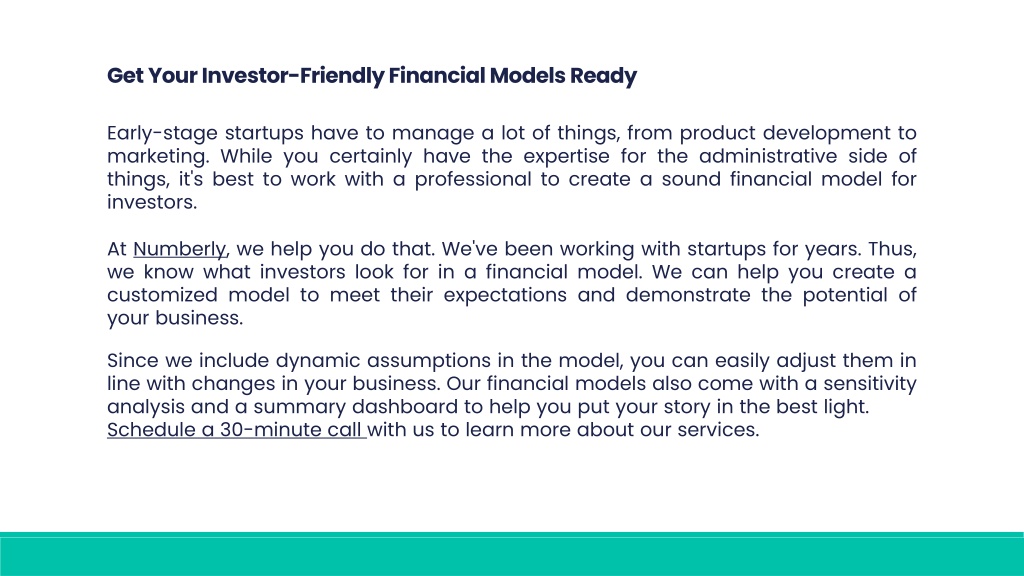 Get Your Investor-Friendly Financial Models Ready

Early-stage startups have to manage a lot of things, from product development to marketing. While you certainly have the expertise for the administrative side of things, it's best to work with a professional to create a sound financial model for investors.

At Numberly, we help you do that. We've been working with startups for years. Thus, we know what investors look for in a financial model. We can help you create a customized model to meet their expectations and demonstrate the potential of your business.

Since we include dynamic assumptions in the model, you can easily adjust them in line with changes in your business. Our financial models also come with a sensitivity analysis and a summary dashboard to help you put your story in the best light. Schedule a 30-minute call with us to learn more about our services.